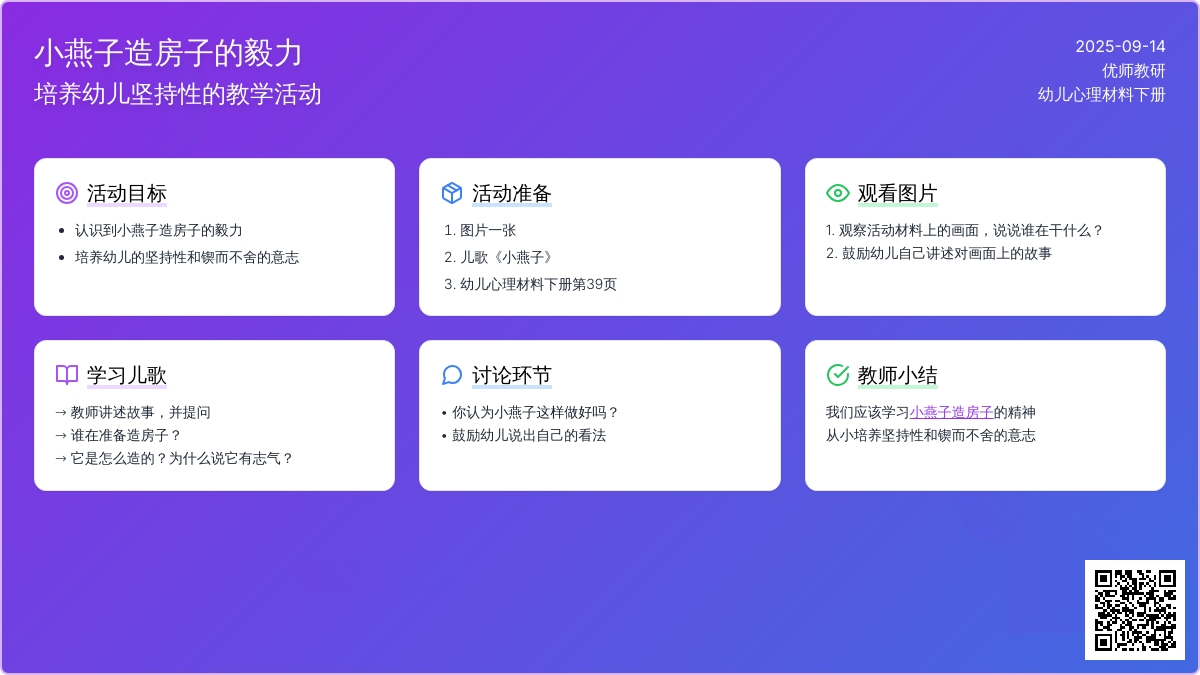 小燕子造房子的毅力
培养幼儿坚持性的教学活动

2025-09-14
优师教研
幼儿心理材料下册

活动目标

- 认识到小燕子造房子的毅力
- 培养幼儿的坚持性和锲而不舍的意志

活动准备

1. 图片一张
2. 儿歌《小燕子》
3. 幼儿心理材料下册第39页

观看图片

1. 观察活动材料上的画面，说说谁在干什么？
2. 鼓励幼儿自己讲述对画面上的故事

学习儿歌

→ 教师讲述故事，并提问
→ 谁在准备造房子？
→ 它是怎么造的？为什么说它有志气？

讨论环节

• 你认为小燕子这样做好吗？
• 鼓励幼儿说出自己的看法

教师小结

我们应该学习小燕子造房子的精神
从小培养坚持性和锲而不舍的意志